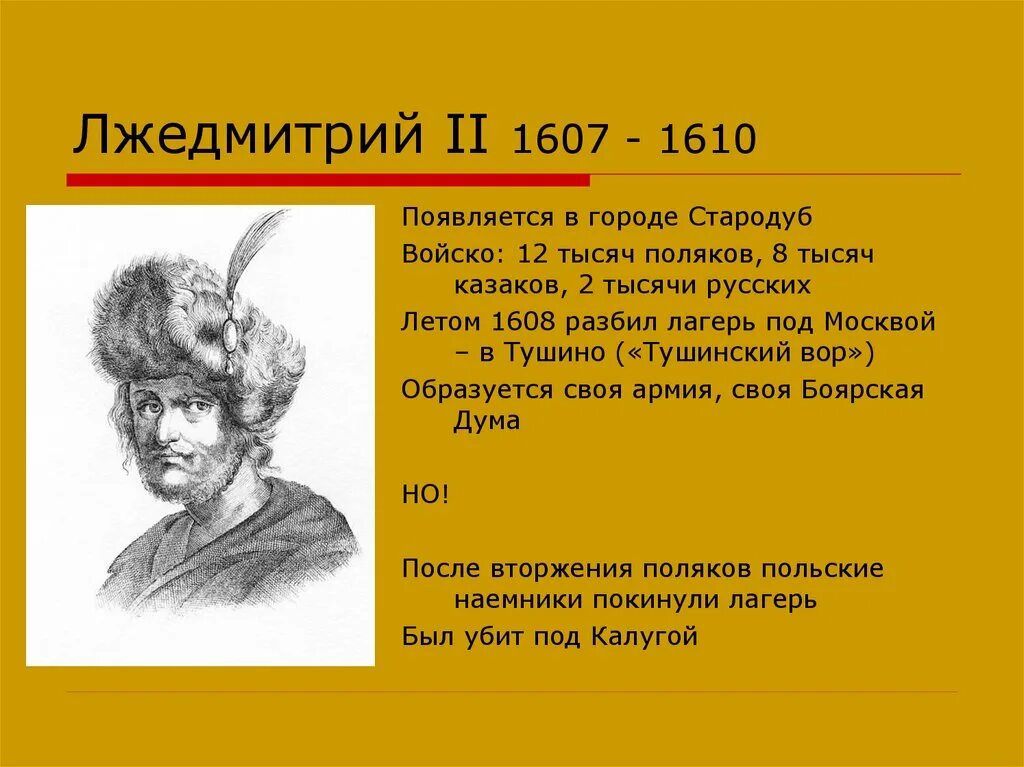 Лжедмитрий II 1607 - 1610

Появляется в городе Стародуб

Войско: 12 тысяч поляков, 8 тысяч казаков, 2 тысячи русских

Летом 1608 разбил лагерь под Москвой – в Тушино («Тушинский вор»)

Образуется своя армия, своя Боярская Дума

НО!

После вторжения поляков польские наемники покинули лагерь

Был убит под Калугой